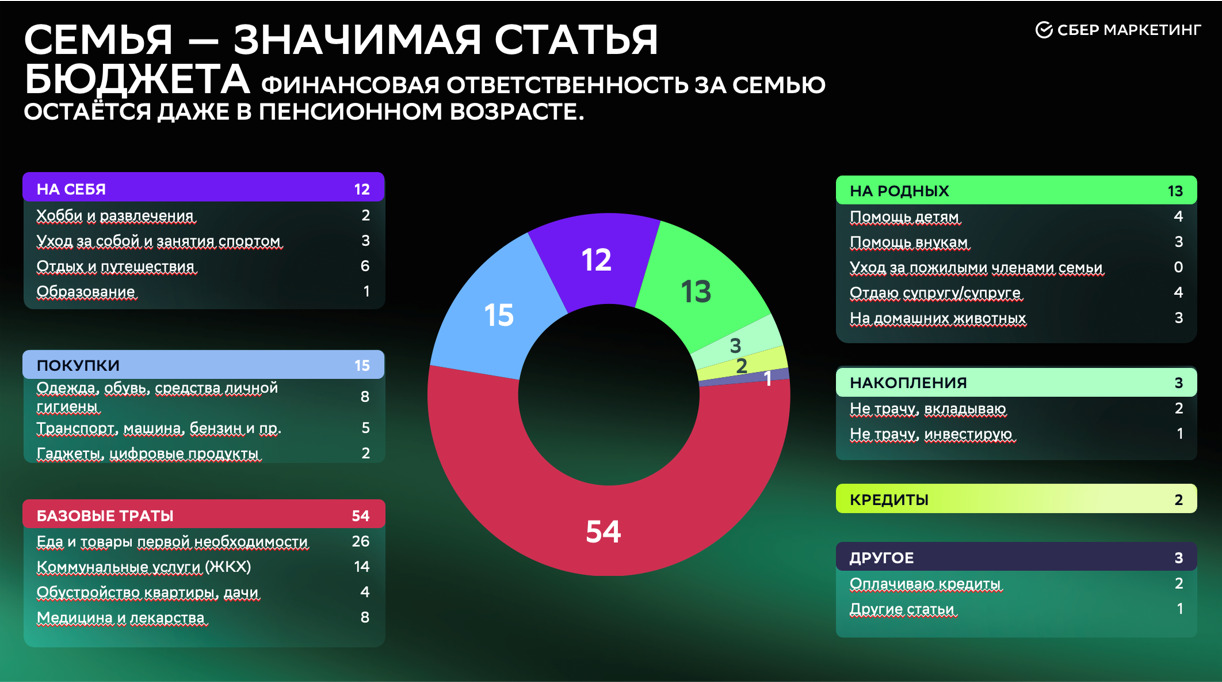 СЕМЬЯ — ЗНАЧИМАЯ СТАТЬЯ БЮДЖЕТА ФИНАНСОВАЯ ОТВЕТСТВЕННОСТЬ ЗА СЕМЬЮ ОСТАЁТСЯ ДАЖЕ В ПЕНСИОННОМ ВОЗРАСТЕ.

СБЕР МАРКЕТИНГ

| НА СЕБЯ | 12 |
|---|---|
| Хобби и развлечения | 2 |
| Уход за собой и занятия спортом | 3 |
| Отдых и путешествия | 6 |
| Образование | 1 |

| ПОКУПКИ | 15 |
|---|---|
| Одежда, обувь, средства личной гигиены | 8 |
| Транспорт, машина, бензин и пр. | 5 |
| Гаджеты, цифровые продукты | 2 |

| БАЗОВЫЕ ТРАТЫ | 54 |
|---|---|
| Еда и товары первой необходимости | 26 |
| Коммунальные услуги (ЖКХ) | 14 |
| Обустройство квартиры, дачи | 4 |
| Медицина и лекарства | 8 |

12
13
15
3
2
1
54

| НА РОДНЫХ | 13 |
|---|---|
| Помощь детям | 4 |
| Помощь внукам | 3 |
| Уход за пожилыми членами семьи | 0 |
| Отдаю супругу/супруге | 4 |
| На домашних животных | 3 |

| НАКОПЛЕНИЯ | 3 |
|---|---|
| Не трачу, вкладываю | 2 |
| Не трачу, инвестирую | 1 |

| КРЕДИТЫ | 2 |
|---|---|

| ДРУГОЕ | 3 |
|---|---|
| Оплачиваю кредиты | 2 |
| Другие статьи | 1 |